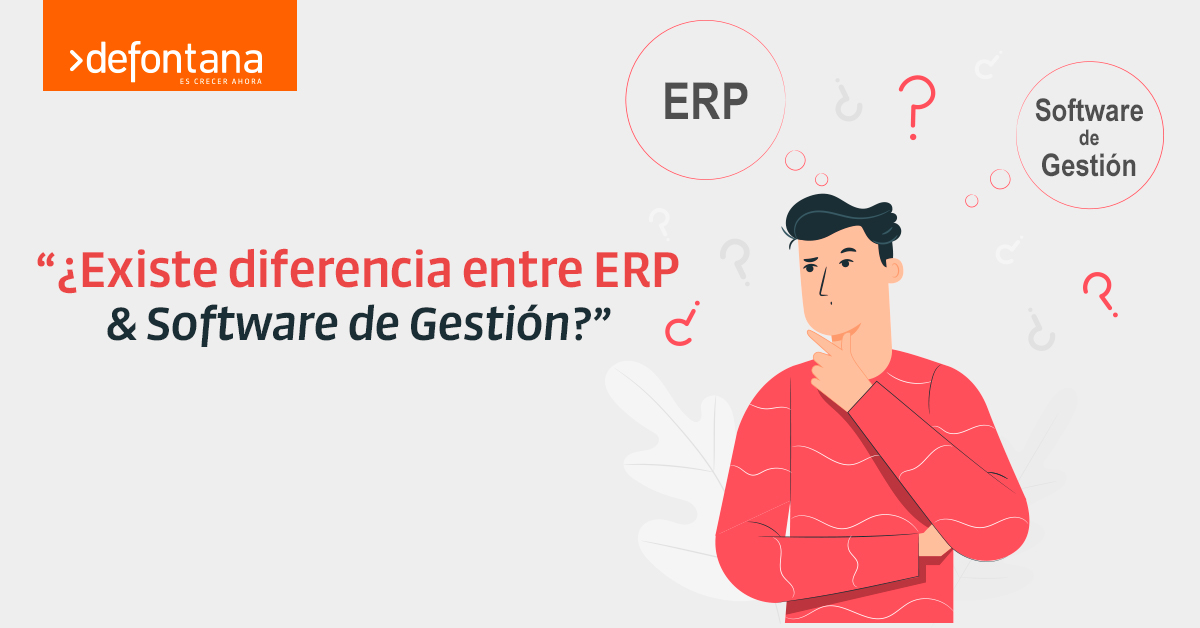 >defontana
ES CRECER AHORA

ERP

Software de Gestión

“¿Existe diferencia entre ERP & Software de Gestión?”